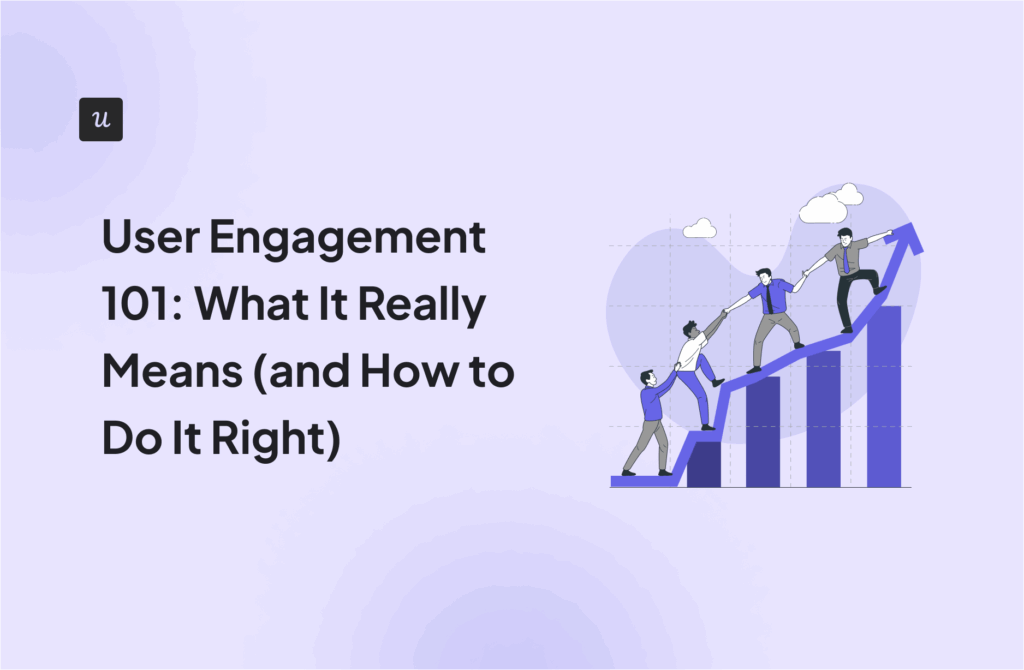 u

User Engagement 101: What It Really Means (and How to Do It Right)